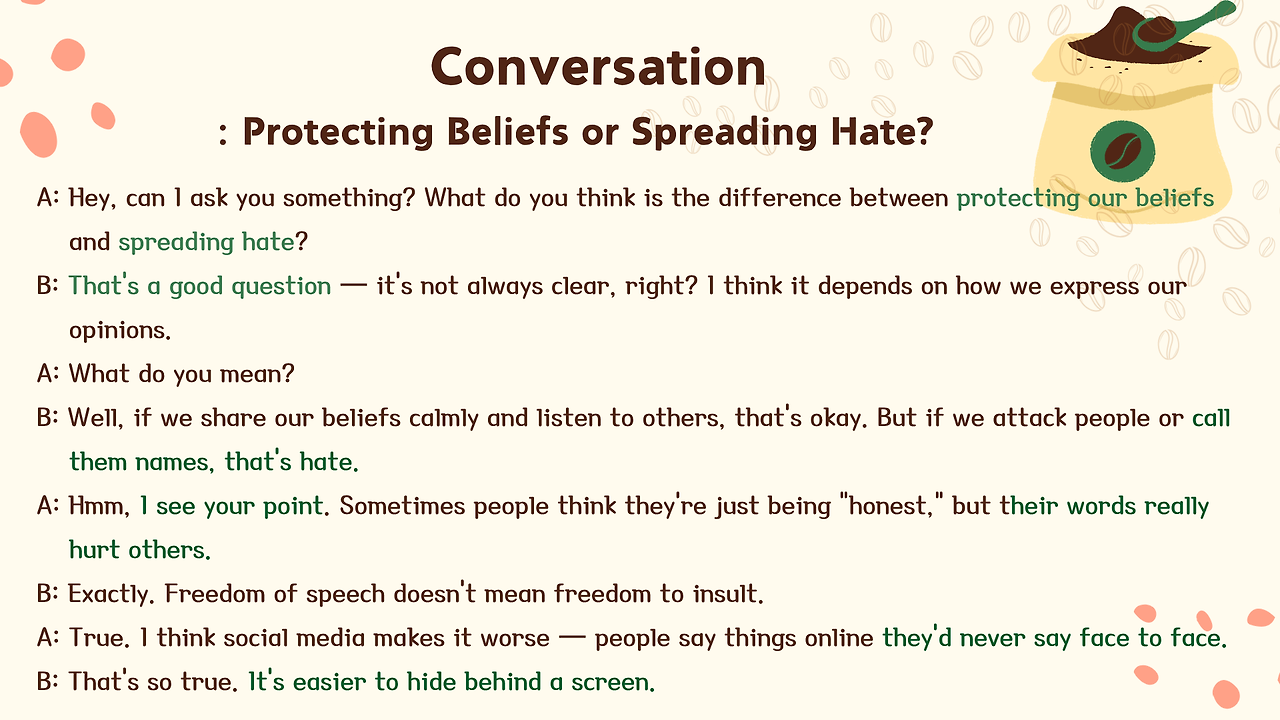 Conversation
: Protecting Beliefs or Spreading Hate?

A: Hey, can I ask you something? What do you think is the difference between protecting our beliefs and spreading hate?

B: That's a good question — it's not always clear, right? I think it depends on how we express our opinions.

A: What do you mean?

B: Well, if we share our beliefs calmly and listen to others, that's okay. But if we attack people or call them names, that's hate.

A: Hmm, I see your point. Sometimes people think they're just being "honest," but their words really hurt others.

B: Exactly. Freedom of speech doesn't mean freedom to insult.

A: True. I think social media makes it worse — people say things online they'd never say face to face.

B: That's so true. It's easier to hide behind a screen.